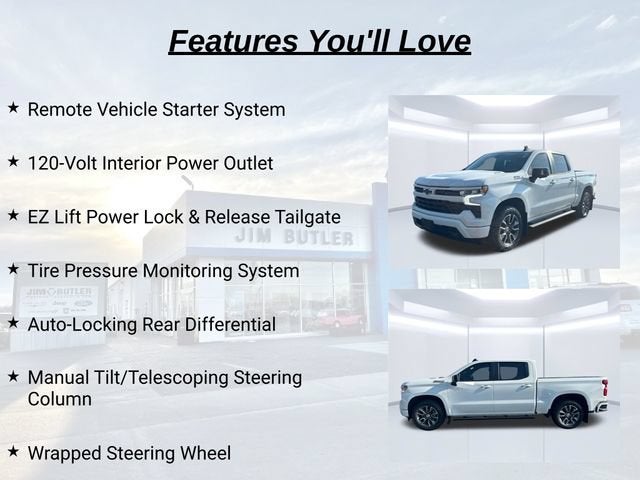 Features You'll Love

★ Remote Vehicle Starter System

★ 120-Volt Interior Power Outlet

★ EZ Lift Power Lock & Release Tailgate

★ Tire Pressure Monitoring System

★ Auto-Locking Rear Differential

★ Manual Tilt/Telescoping Steering Column

★ Wrapped Steering Wheel

JIM BUTLER

JIM BUTLER